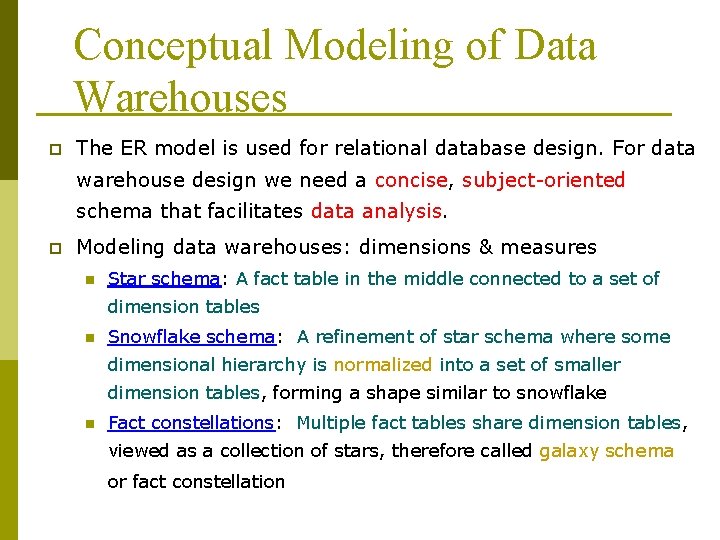 Conceptual Modeling of Data Warehouses

The ER model is used for relational database design. For data warehouse design we need a concise, subject-oriented schema that facilitates data analysis.

Modeling data warehouses: dimensions & measures

Star schema: A fact table in the middle connected to a set of dimension tables

Snowflake schema: A refinement of star schema where some dimensional hierarchy is normalized into a set of smaller dimension tables, forming a shape similar to snowflake

Fact constellations: Multiple fact tables share dimension tables, viewed as a collection of stars, therefore called galaxy schema or fact constellation